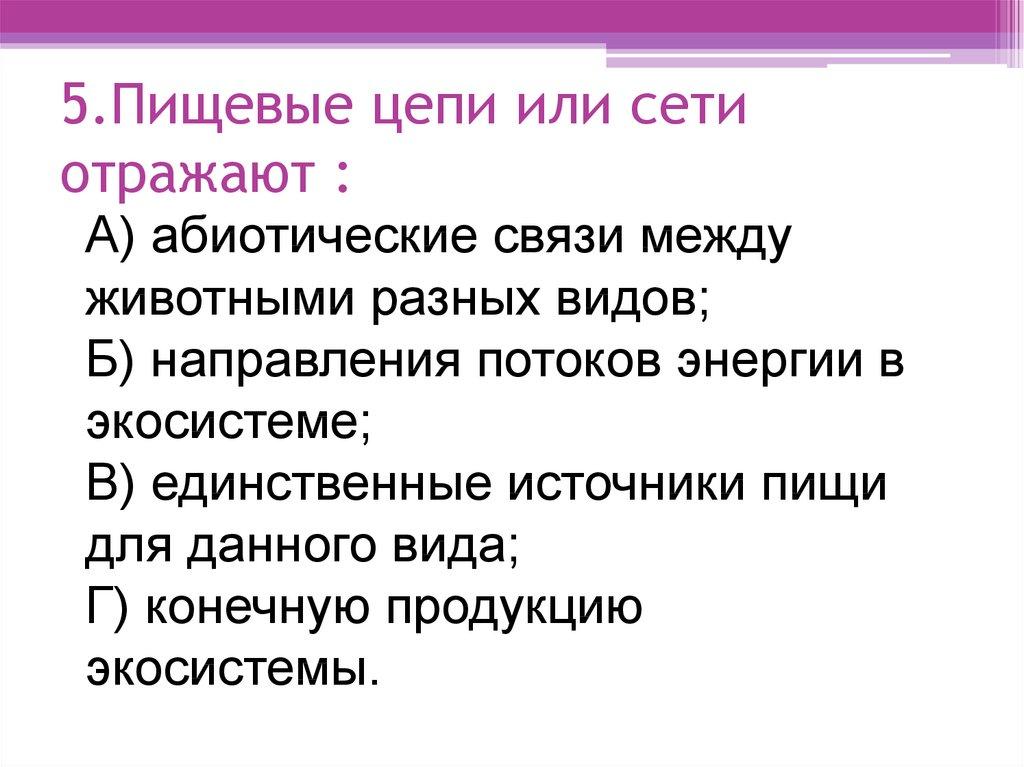 5.Пищевые цепи или сети отражают :

А) абиотические связи между животными разных видов;
Б) направления потоков энергии в экосистеме;
В) единственные источники пищи для данного вида;
Г) конечную продукцию экосистемы.